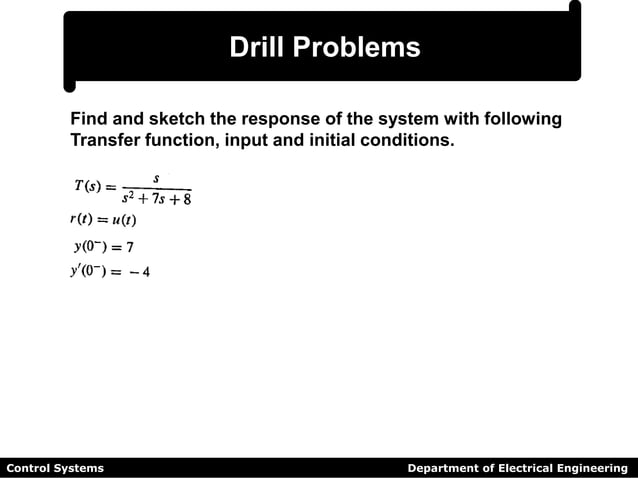 Drill Problems

Find and sketch the response of the system with following Transfer function, input and initial conditions.

$T(s) = \frac{s}{s^2 + 7s + 8}$

$r(t) = u(t)$

$y(0^-) = 7$

$y'(0^-) = -4$

Control Systems

Department of Electrical Engineering